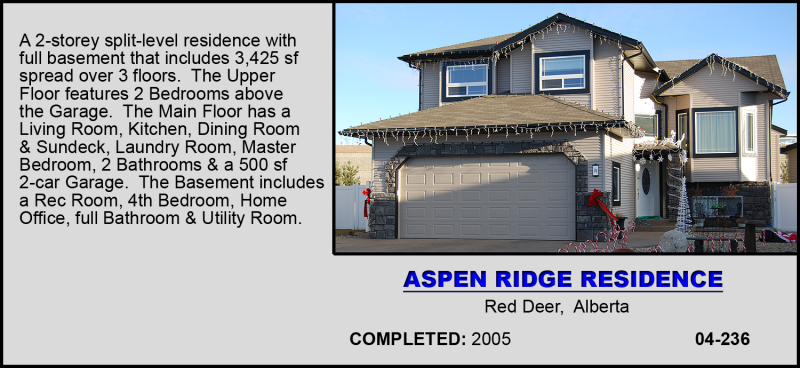 A 2-storey split-level residence with full basement that includes 3,425 sf spread over 3 floors. The Upper Floor features 2 Bedrooms above the Garage. The Main Floor has a Living Room, Kitchen, Dining Room & Sundeck, Laundry Room, Master Bedroom, 2 Bathrooms & a 500 sf 2-car Garage. The Basement includes a Rec Room, 4th Bedroom, Home Office, full Bathroom & Utility Room.

ASPEN RIDGE RESIDENCE

Red Deer, Alberta

COMPLETED: 2005

04-236